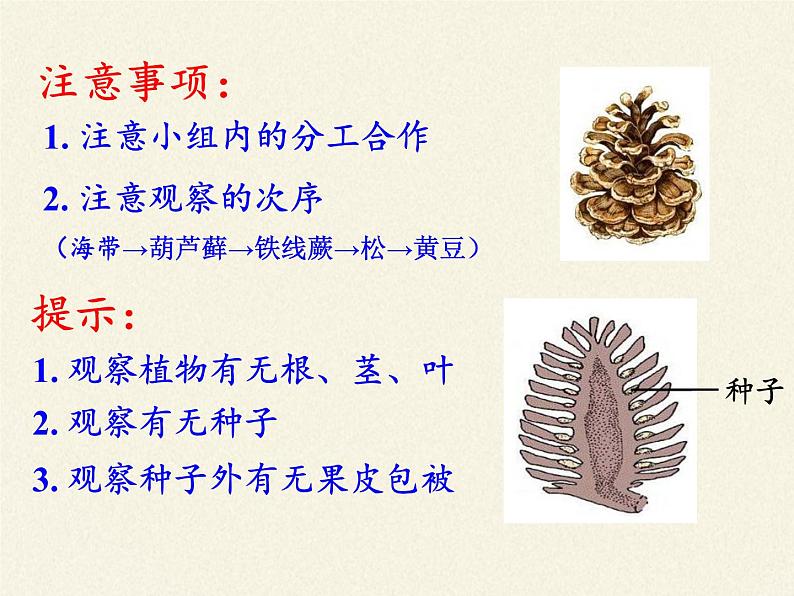 注意事项：

1. 注意小组内的分工合作

2. 注意观察的次序

（海带→葫芦藓→铁线蕨→松→黄豆）

提示：

1. 观察植物有无根、茎、叶

2. 观察有无种子

3. 观察种子外有无果皮包被

种子